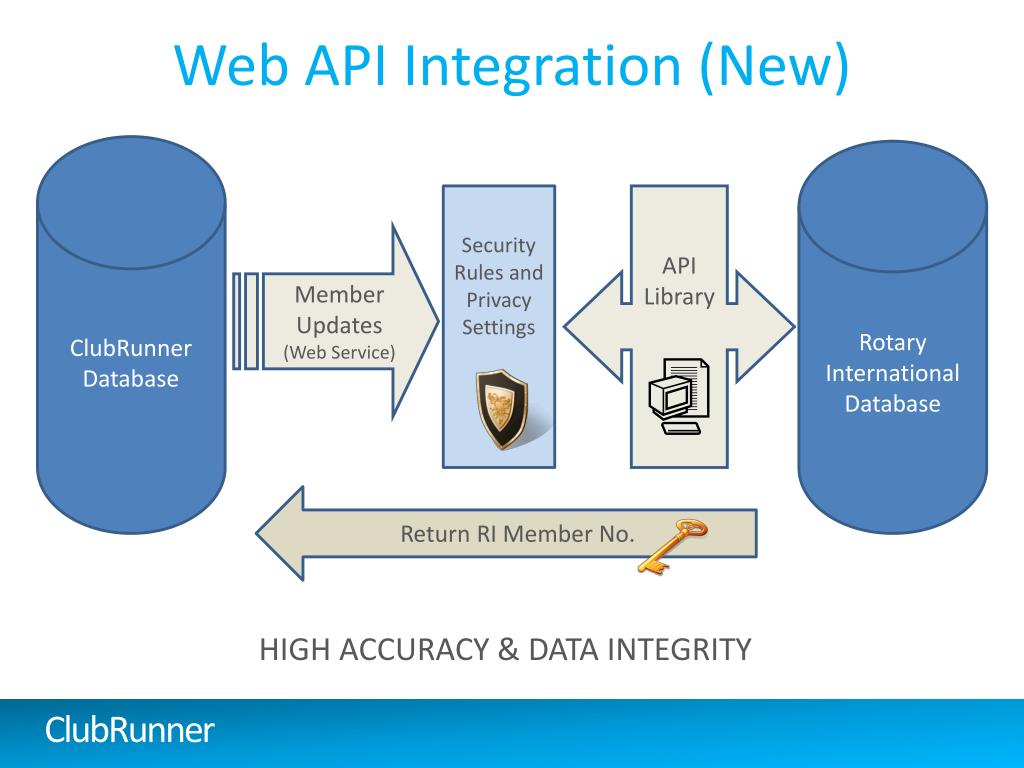 Web API Integration (New)

ClubRunner Database

Member Updates (Web Service)

Security Rules and Privacy Settings

API Library

Rotary International Database

Return RI Member No.

HIGH ACCURACY & DATA INTEGRITY

ClubRunner